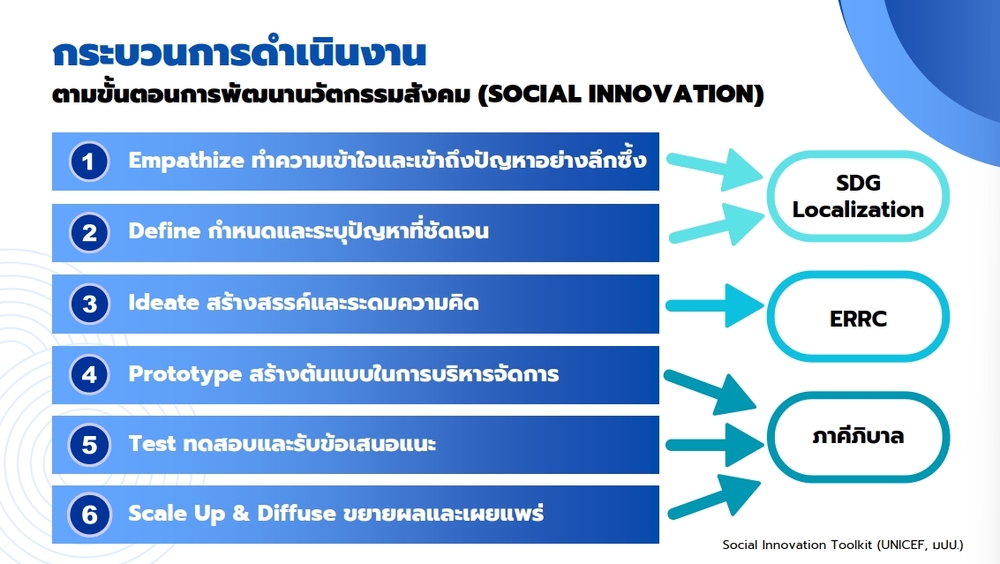 กระบวนการดำเนินงาน
ตามขั้นตอนการพัฒนานวัตกรรมสังคม (SOCIAL INNOVATION)

1 Empathize ทำความเข้าใจและเข้าถึงปัญหาอย่างลึกซึ้ง

2 Define กำหนดและระบุปัญหาที่ชัดเจน

3 Ideate สร้างสรรค์และระดมความคิด

4 Prototype สร้างต้นแบบในการบริหารจัดการ

5 Test ทดสอบและรับข้อเสนอแนะ

6 Scale Up & Diffuse ขยายผลและเผยแพร่

SDG Localization

ERRC

ภาคีภิบาล

Social Innovation Toolkit (UNICEF, มปป.)